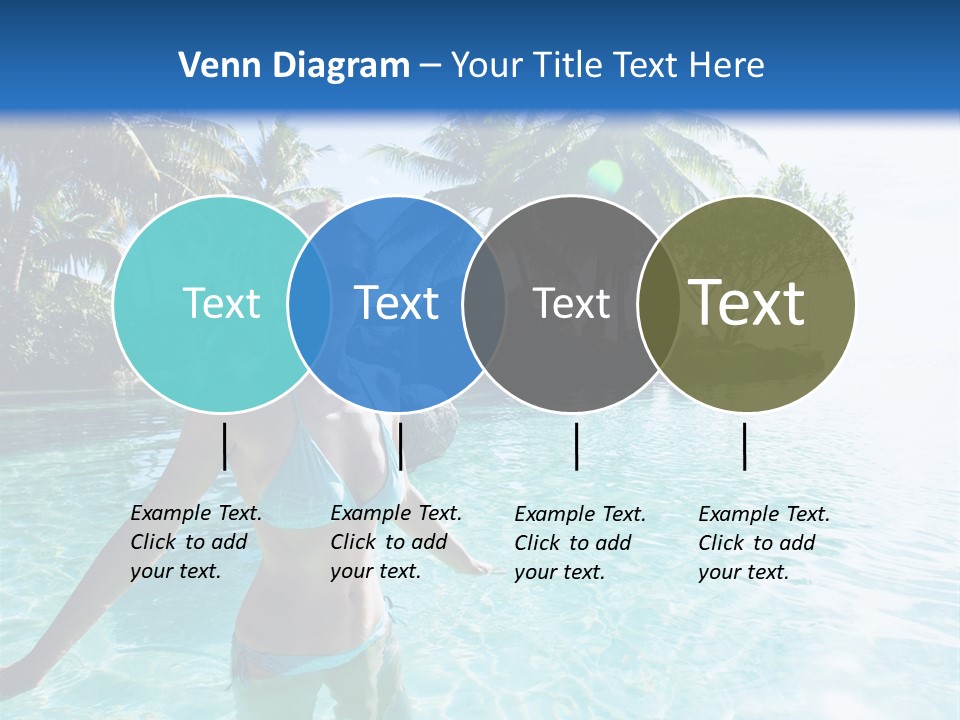 Venn Diagram – Your Title Text Here

Text

Text

Text

Text

Example Text. Click to add your text.

Example Text. Click to add your text.

Example Text. Click to add your text.

Example Text. Click to add your text.